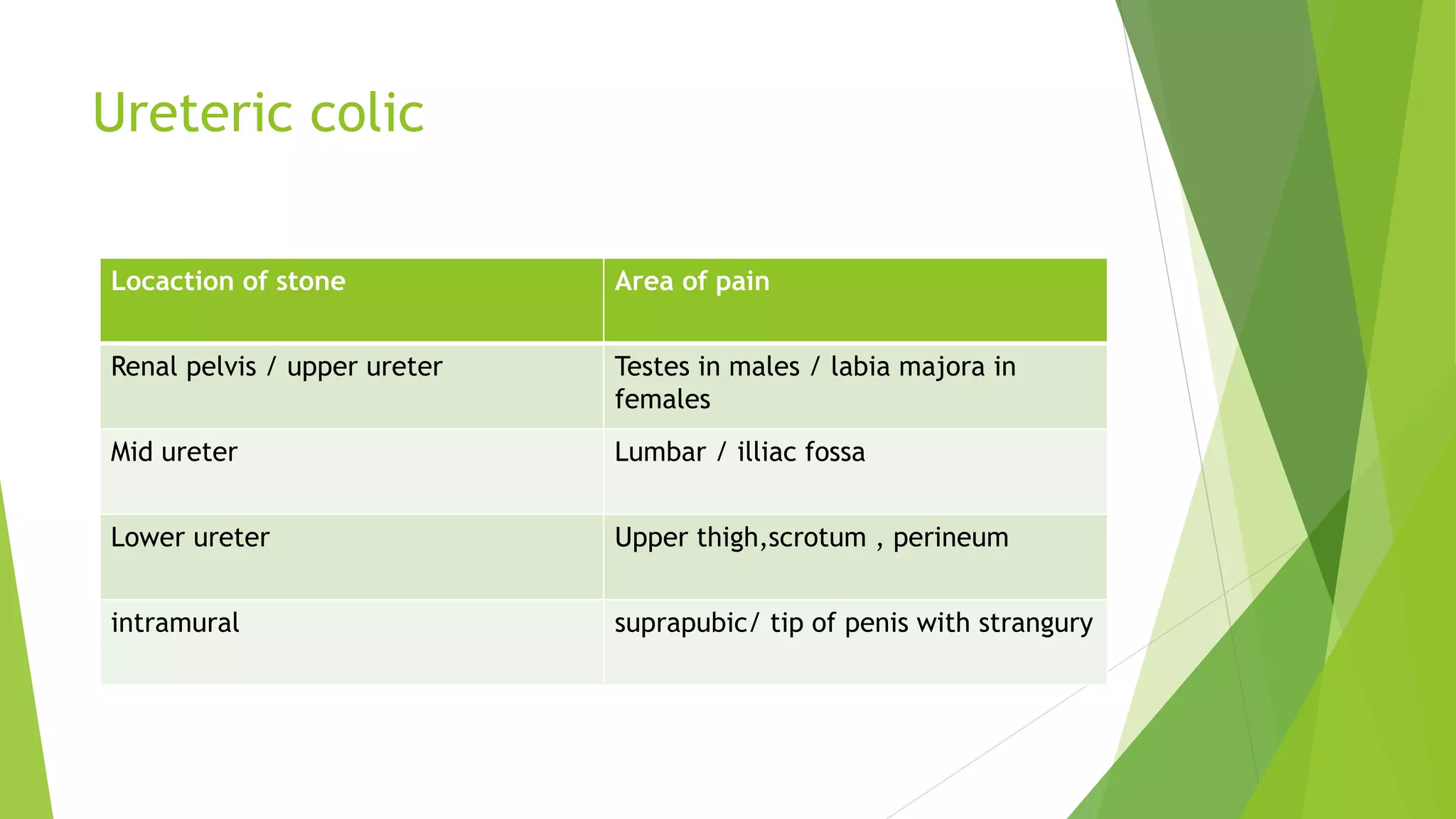 Ureteric colic

| Locaction of stone | Area of pain |
|---|---|
| Renal pelvis / upper ureter | Testes in males / labia majora in females |
| Mid ureter | Lumbar / illiac fossa |
| Lower ureter | Upper thigh,scrotum , perineum |
| intramural | suprapubic/ tip of penis with strangury |